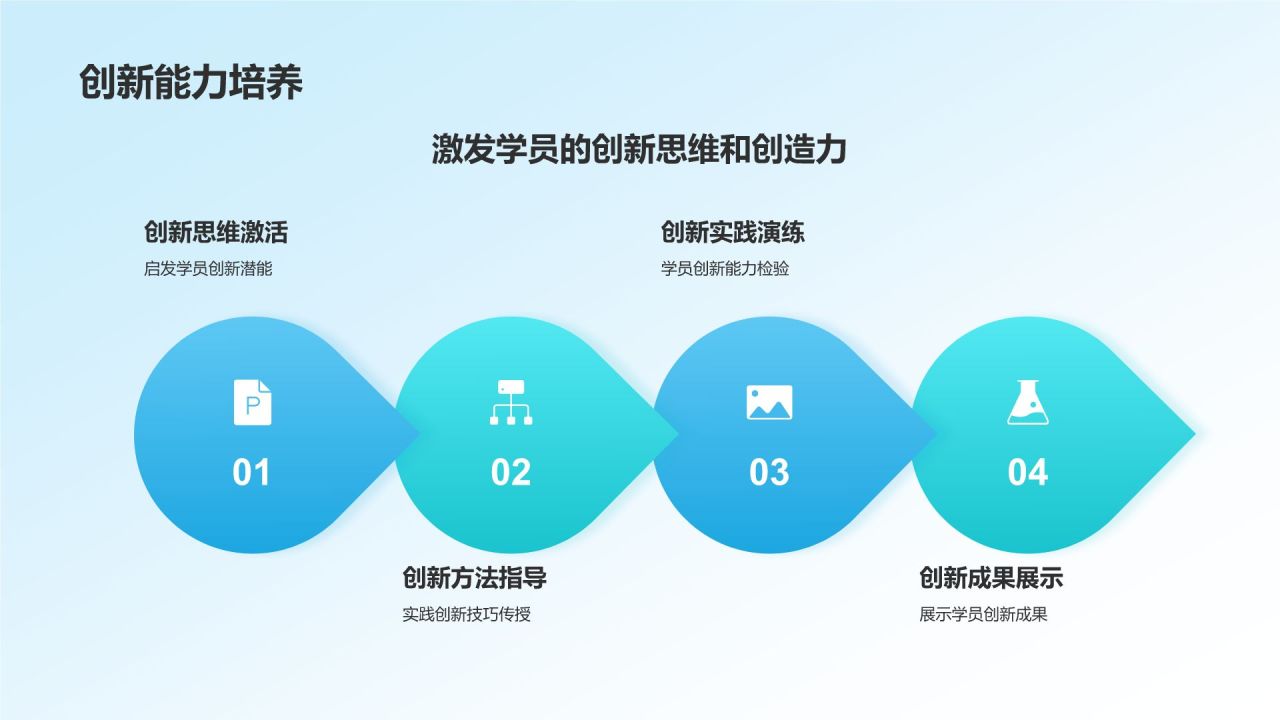 创新能力培养

激发学员的创新思维和创造力

创新思维激活

启发学员创新潜能

创新实践演练

学员创新能力检验

P

01

02

03

04

创新方法指导

实践创新技巧传授

创新成果展示

展示学员创新成果